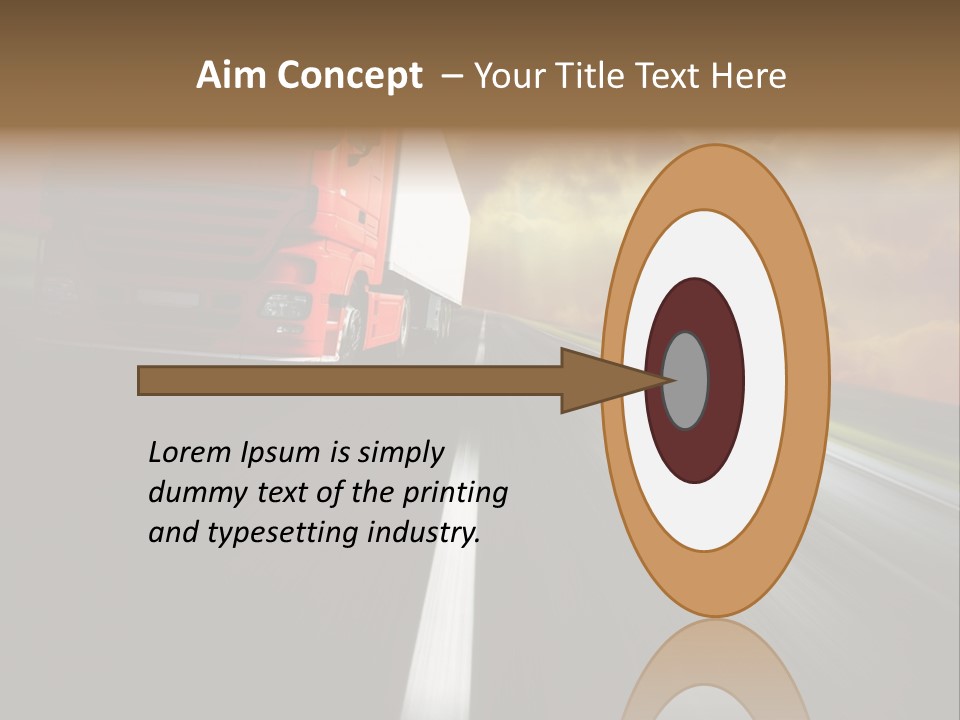 Aim Concept – Your Title Text Here

Lorem Ipsum is simply dummy text of the printing and typesetting industry.